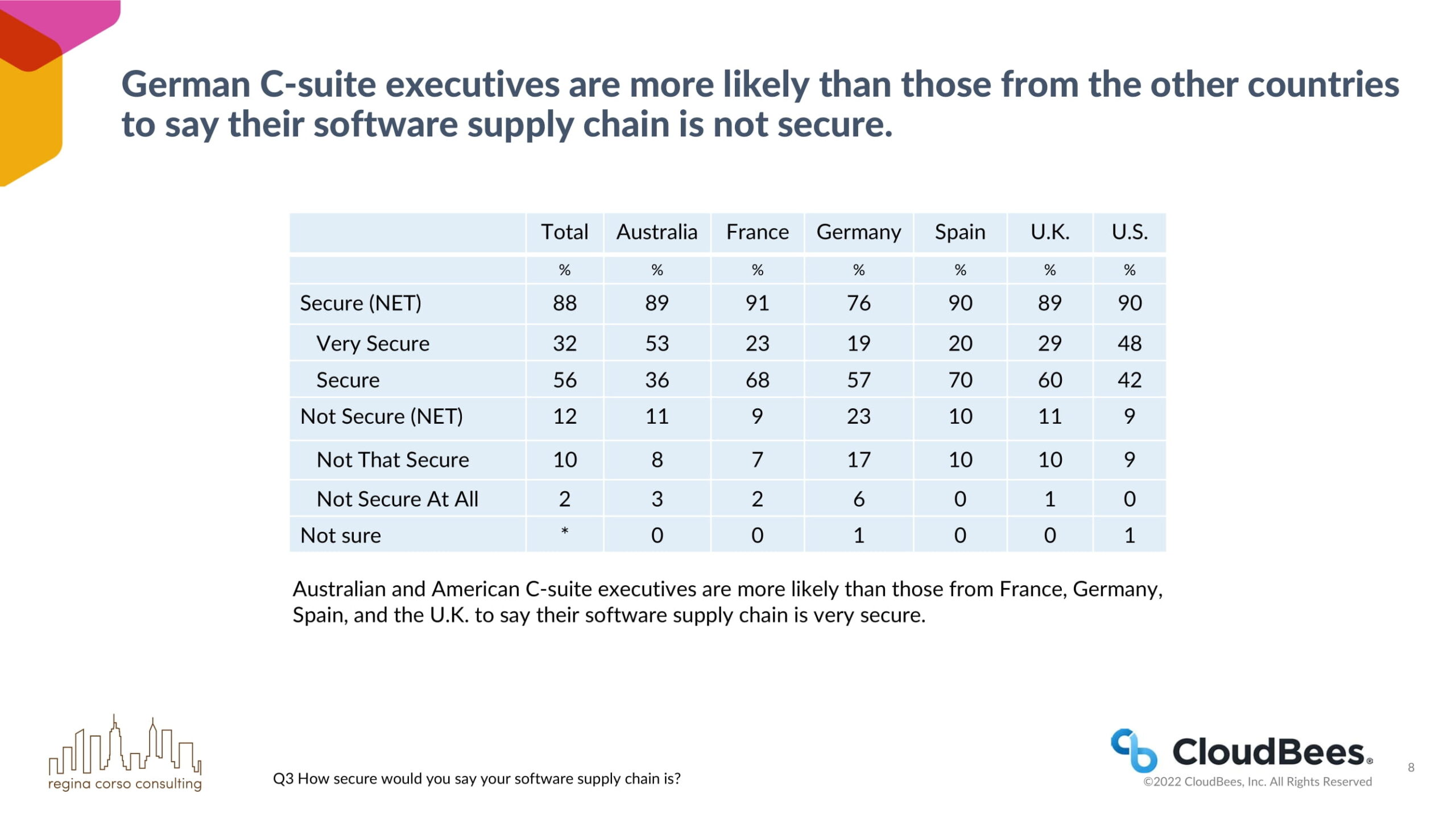 German C-suite executives are more likely than those from the other countries to say their software supply chain is not secure.

| | Total | Australia | France | Germany | Spain | U.K. | U.S. |
|---|---|---|---|---|---|---|---|
| | % | % | % | % | % | % | % |
| Secure (NET) | 88 | 89 | 91 | 76 | 90 | 89 | 90 |
| Very Secure | 32 | 53 | 23 | 19 | 20 | 29 | 48 |
| Secure | 56 | 36 | 68 | 57 | 70 | 60 | 42 |
| Not Secure (NET) | 12 | 11 | 9 | 23 | 10 | 11 | 9 |
| Not That Secure | 10 | 8 | 7 | 17 | 10 | 10 | 9 |
| Not Secure At All | 2 | 3 | 2 | 6 | 0 | 1 | 0 |
| Not sure | * | 0 | 0 | 1 | 0 | 0 | 1 |

Australian and American C-suite executives are more likely than those from France, Germany, Spain, and the U.K. to say their software supply chain is very secure.

regina corso consulting

Q3 How secure would you say your software supply chain is?

CloudBees.
©2022 CloudBees, Inc. All Rights Reserved

8